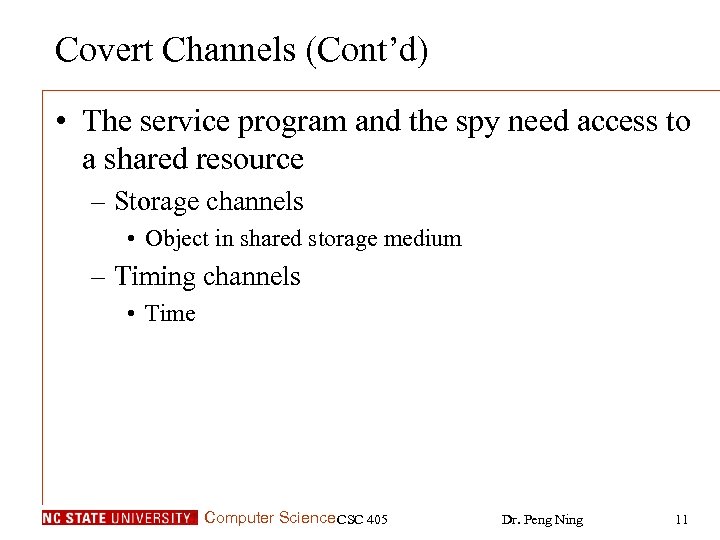 Covert Channels (Cont'd)

• The service program and the spy need access to a shared resource

– Storage channels

• Object in shared storage medium

– Timing channels

• Time

NC STATE UNIVERSITY Computer Science CSC 405 Dr. Peng Ning 11